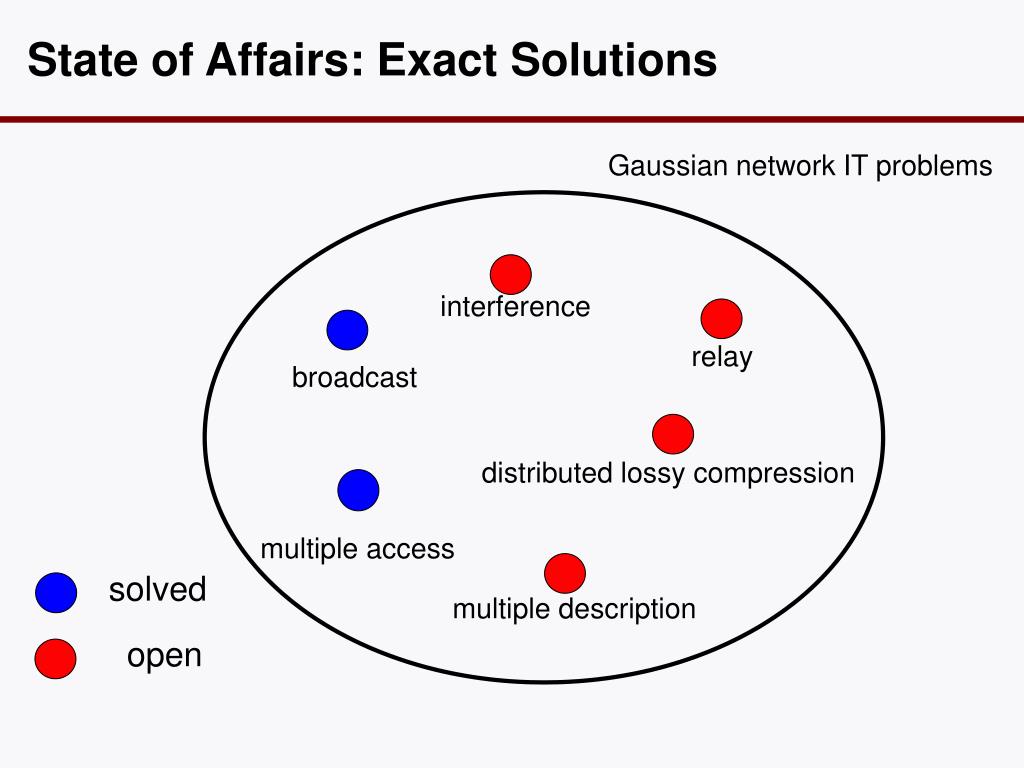 State of Affairs: Exact Solutions

Gaussian network IT problems

interference

relay

broadcast

distributed lossy compression

multiple access

multiple description

solved

open